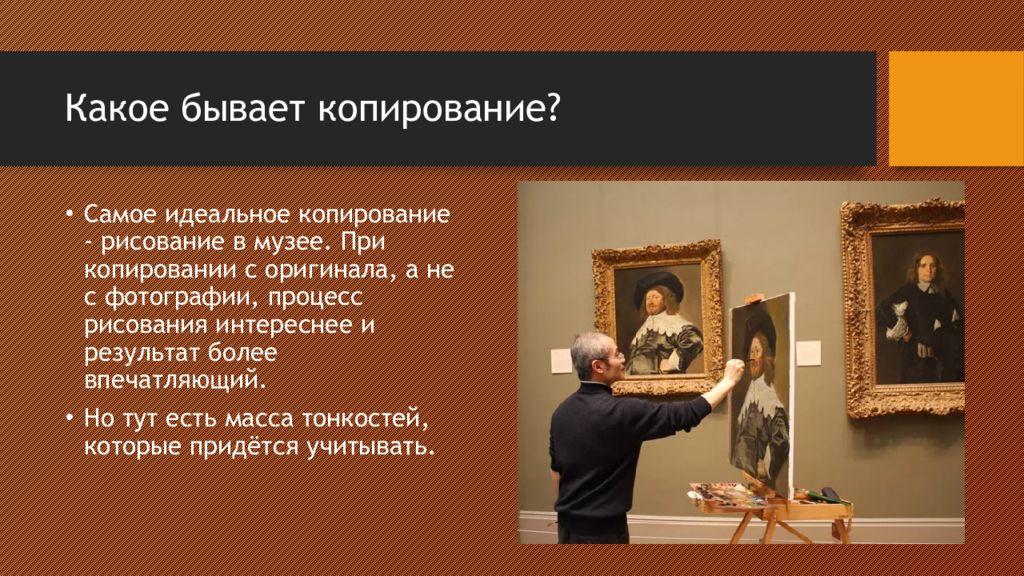 Какое бывает копирование?

• Самое идеальное копирование - рисование в музее. При копировании с оригинала, а не с фотографии, процесс рисования интереснее и результат более впечатляющий.

• Но тут есть масса тонкостей, которые придётся учитывать.